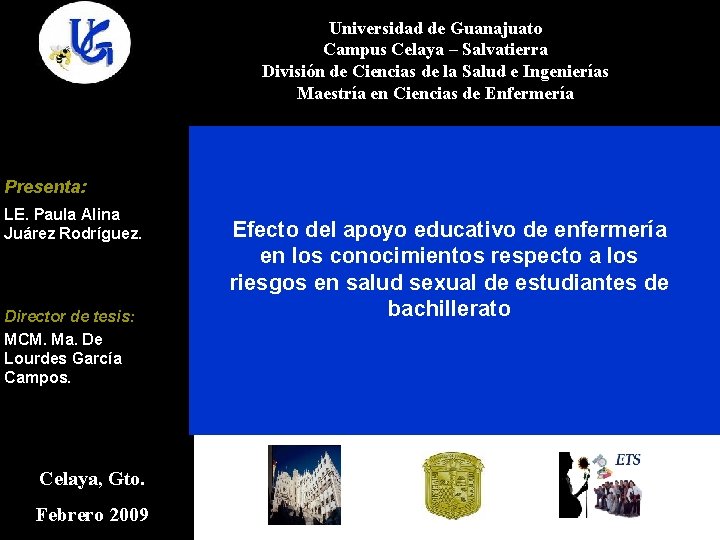 UG

Universidad de Guanajuato
Campus Celaya – Salvatierra
División de Ciencias de la Salud e Ingenierías
Maestría en Ciencias de Enfermería

Presenta:
LE. Paula Alina Juárez Rodríguez.

Director de tesis:
MCM. Ma. De Lourdes García Campos.

Efecto del apoyo educativo de enfermería en los conocimientos respecto a los riesgos en salud sexual de estudiantes de bachillerato

Celaya, Gto.
Febrero 2009

ETS